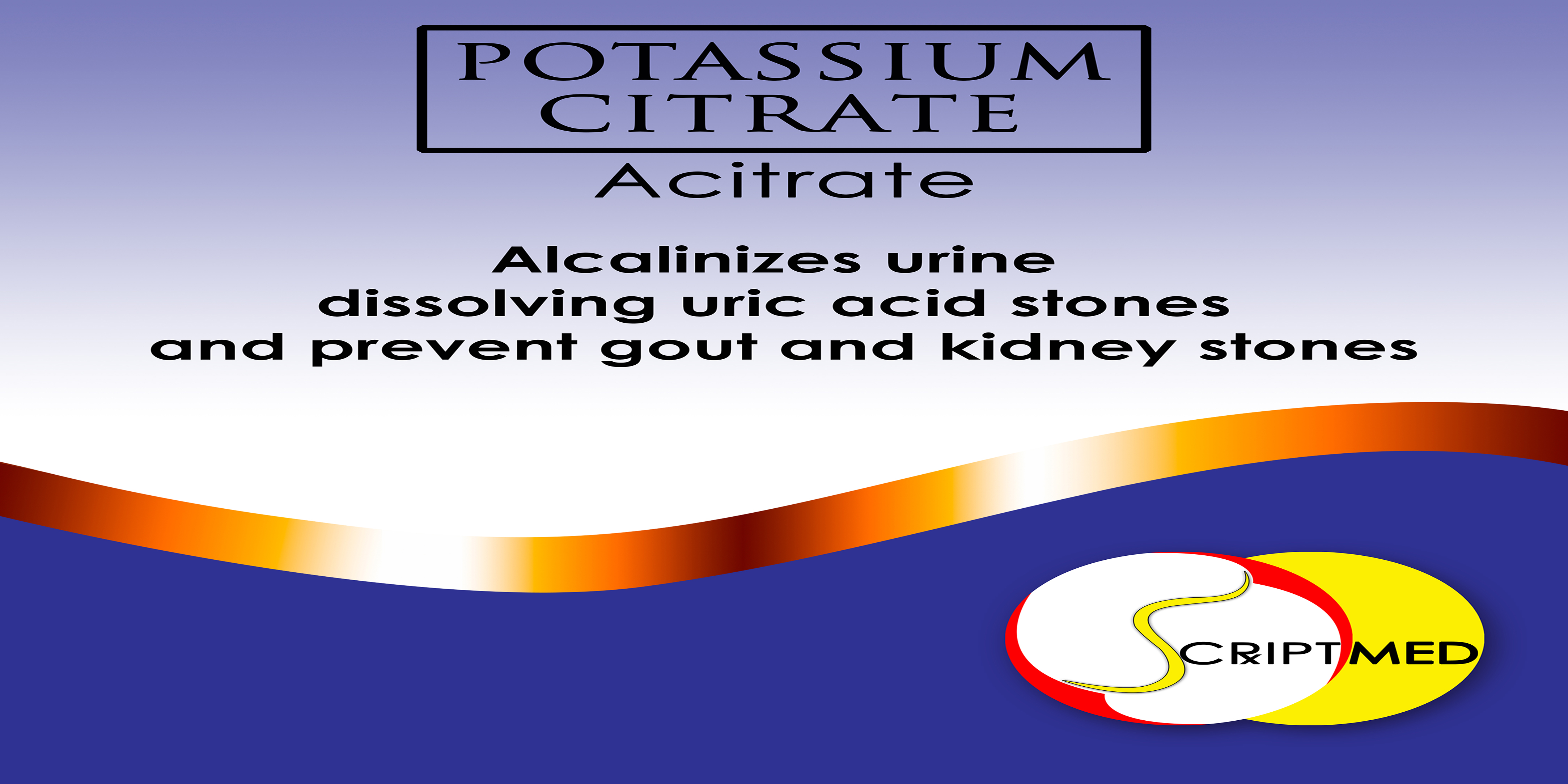 POTASSIUM CITRATE

Acitrate

Alcalinizes urine dissolving uric acid stones and prevent gout and kidney stones

SCRIPTMED